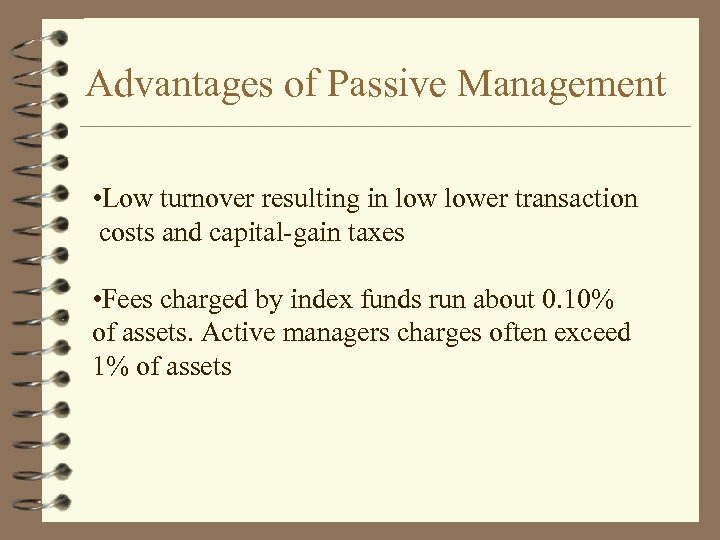 Advantages of Passive Management

•Low turnover resulting in low lower transaction costs and capital-gain taxes

•Fees charged by index funds run about 0.10% of assets. Active managers charges often exceed 1% of assets